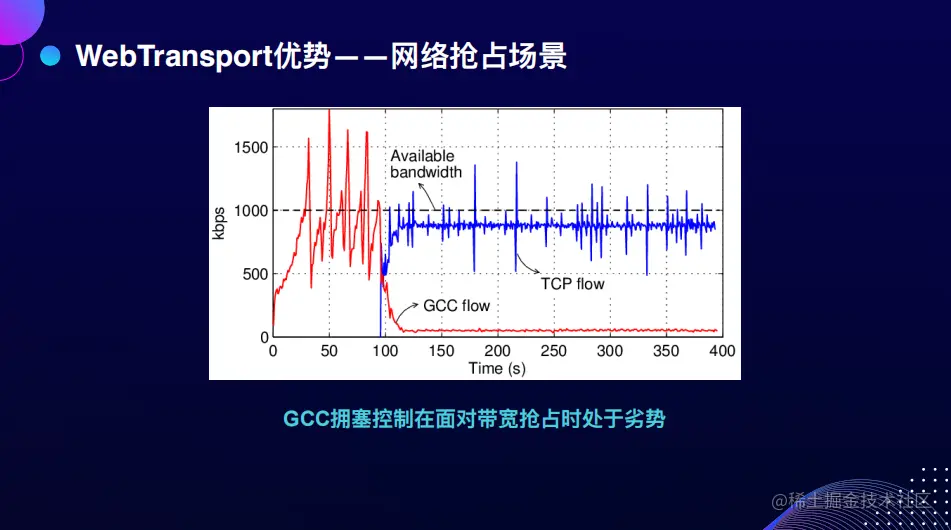 WebTransport优势——网络抢占场景

1500
1000
500
0
kbps
Available bandwidth
TCP flow
GCC flow
0 50 100 150 200 250 300 350 400
Time (s)

GCC拥塞控制在面对带宽抢占时处于劣势

@稀土掘金技术社区